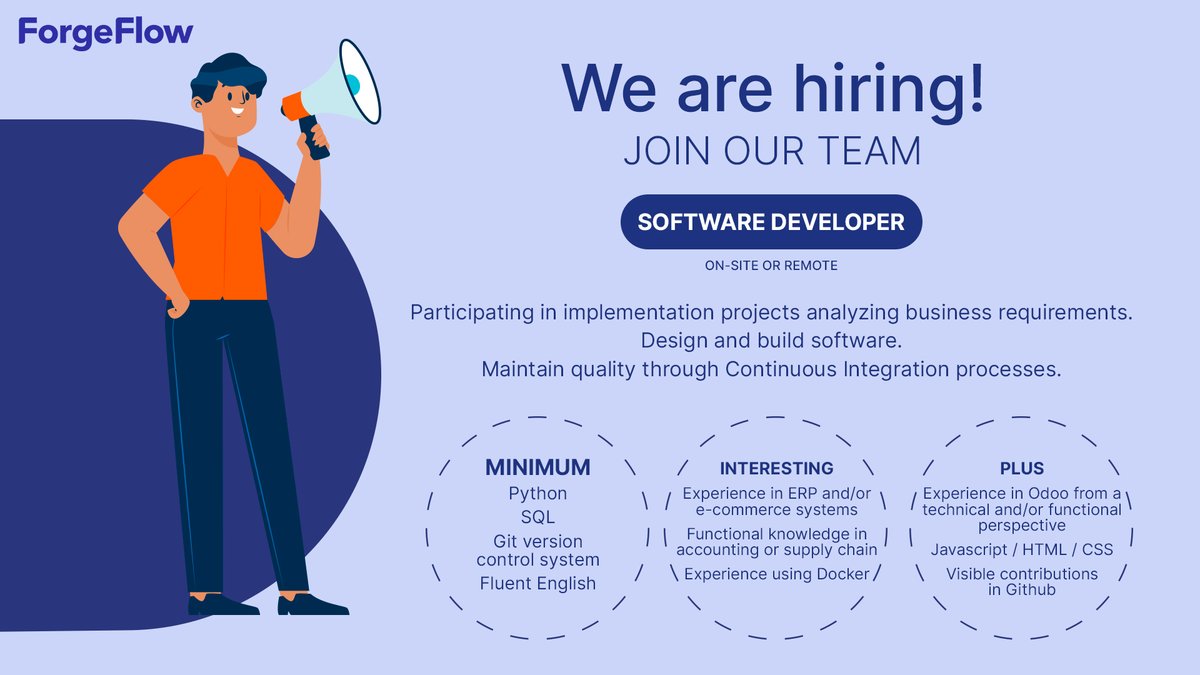 ForgeFlow

We are hiring!
JOIN OUR TEAM

SOFTWARE DEVELOPER

ON-SITE OR REMOTE

Participating in implementation projects analyzing business requirements.
Design and build software.
Maintain quality through Continuous Integration processes.

MINIMUM
Python
SQL
Git version control system
Fluent English

INTERESTING
Experience in ERP and/or e-commerce systems
Functional knowledge in accounting or supply chain
Experience using Docker

PLUS
Experience in Odoo from a technical and/or functional perspective
Javascript / HTML / CSS
Visible contributions in Github